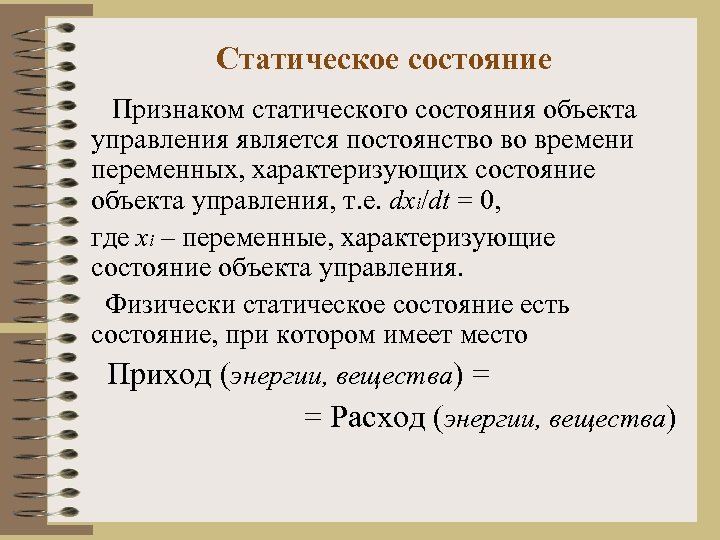 Статическое состояние

Признаком статического состояния объекта управления является постоянство во времени переменных, характеризующих состояние объекта управления, т.е. $dx_i/dt = 0$,

где $x_i$ – переменные, характеризующие состояние объекта управления.

Физически статическое состояние есть состояние, при котором имеет место

Приход (энергии, вещества) =

= Расход (энергии, вещества)